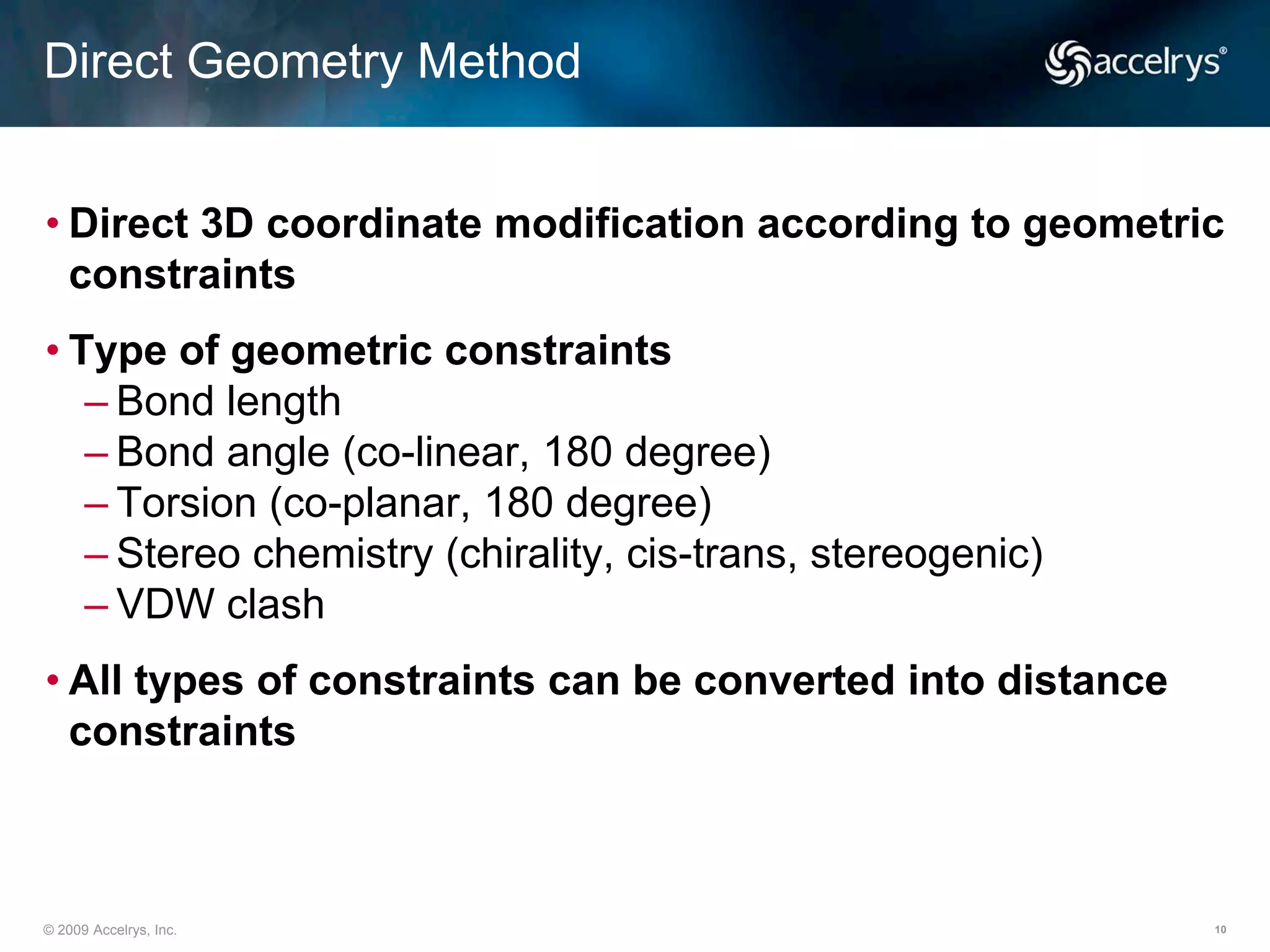 Direct Geometry Method

accelrys®

• Direct 3D coordinate modification according to geometric constraints

• Type of geometric constraints
– Bond length
– Bond angle (co-linear, 180 degree)
– Torsion (co-planar, 180 degree)
– Stereo chemistry (chirality, cis-trans, stereogenic)
– VDW clash

• All types of constraints can be converted into distance constraints

© 2009 Accelrys, Inc.

10